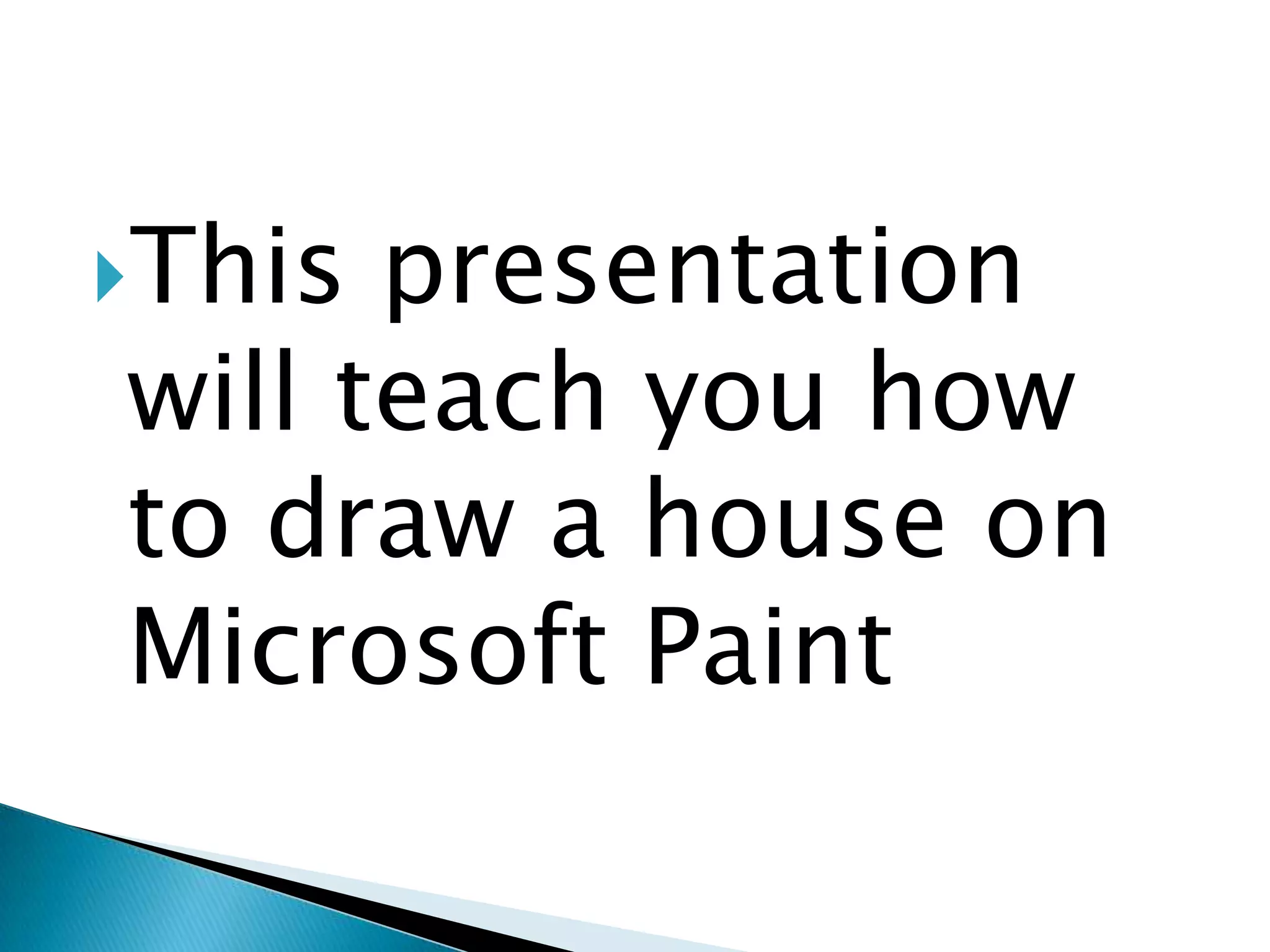 This presentation will teach you how to draw a house on Microsoft Paint